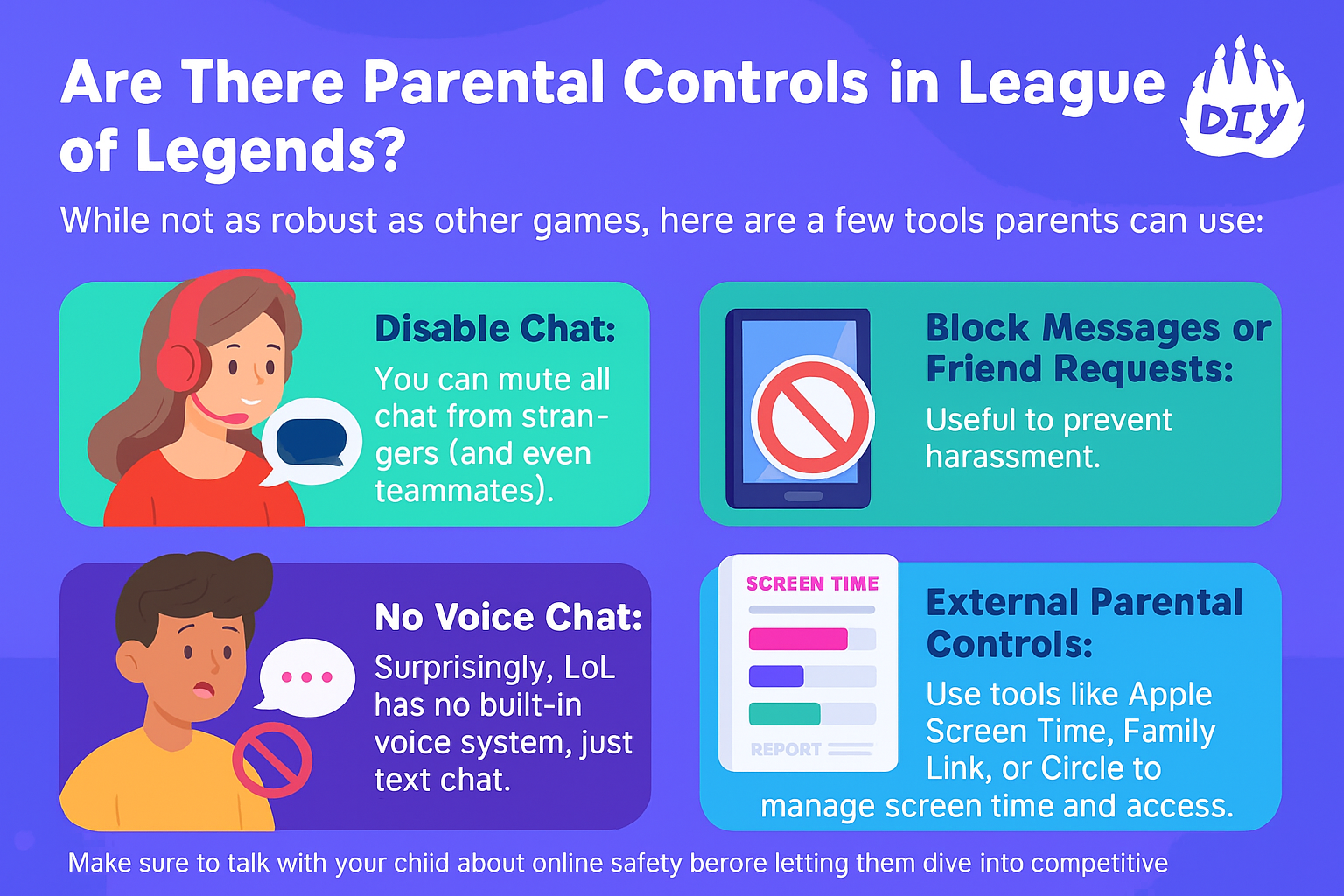 Are There Parental Controls in League of Legends?

DIY

While not as robust as other games, here are a few tools parents can use:

Disable Chat:
You can mute all chat from strangers (and even teammates).

Block Messages or Friend Requests:
Useful to prevent harassment.

No Voice Chat:
Surprisingly, LoL has no built-in voice system, just text chat.

SCREEN TIME

REPORT

External Parental Controls:
Use tools like Apple Screen Time, Family Link, or Circle to manage screen time and access.

Make sure to talk with your chiid about online safety berore letting them dive into competitive